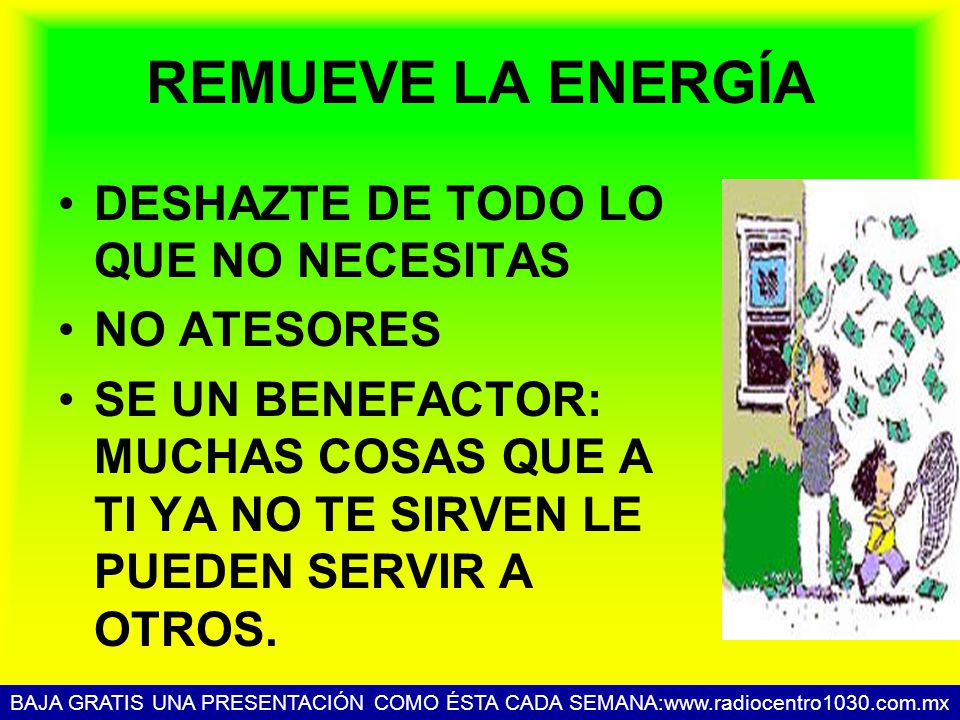 REMUEVE LA ENERGÍA

• DESHAZTE DE TODO LO QUE NO NECESITAS
• NO ATESORES
• SE UN BENEFACTOR: MUCHAS COSAS QUE A TI YA NO TE SIRVEN LE PUEDEN SERVIR A OTROS.

BAJA GRATIS UNA PRESENTACIÓN COMO ÉSTA CADA SEMANA:www.radiocentro1030.com.mx